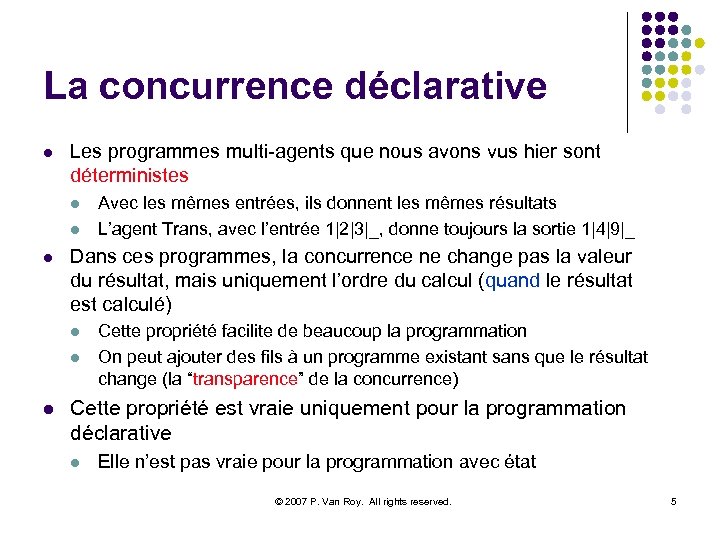 La concurrence déclarative

- Les programmes multi-agents que nous avons vus hier sont déterministes
  - Avec les mêmes entrées, ils donnent les mêmes résultats
  - L'agent Trans, avec l'entrée 1|2|3|_, donne toujours la sortie 1|4|9|_
- Dans ces programmes, la concurrence ne change pas la valeur du résultat, mais uniquement l'ordre du calcul (quand le résultat est calculé)
  - Cette propriété facilite de beaucoup la programmation
  - On peut ajouter des fils à un programme existant sans que le résultat change (la "transparence" de la concurrence)
- Cette propriété est vraie uniquement pour la programmation déclarative
  - Elle n'est pas vraie pour la programmation avec état

© 2007 P. Van Roy. All rights reserved.

5